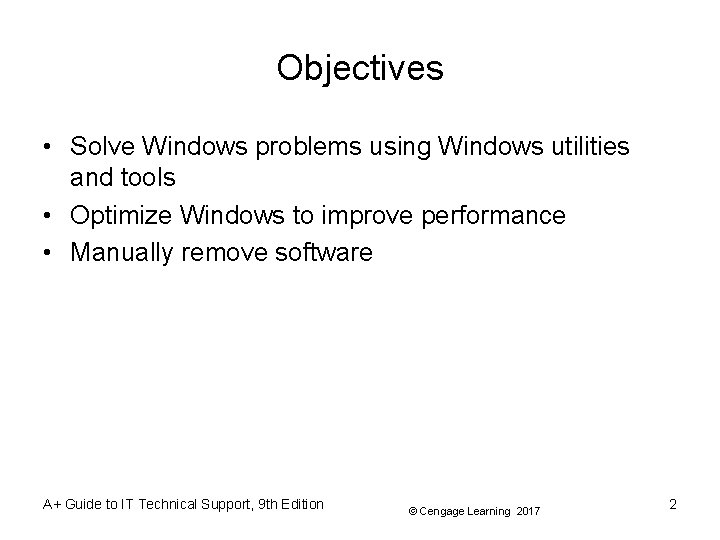 Objectives

• Solve Windows problems using Windows utilities and tools
• Optimize Windows to improve performance
• Manually remove software

A+ Guide to IT Technical Support, 9th Edition © Cengage Learning 2017 2